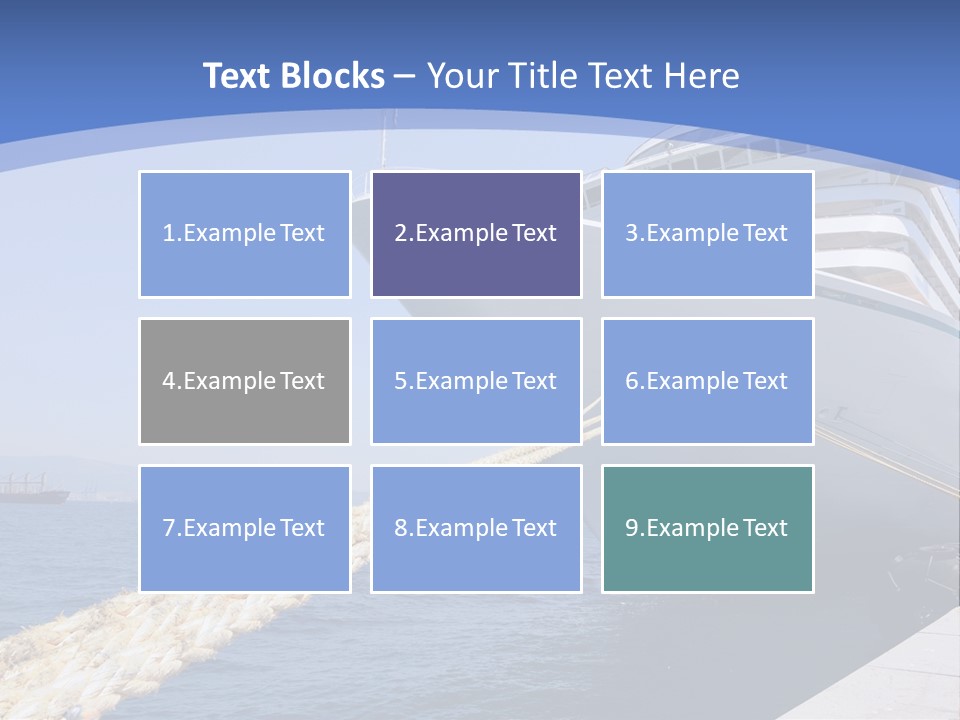 Text Blocks – Your Title Text Here

1.Example Text

2.Example Text

3.Example Text

4.Example Text

5.Example Text

6.Example Text

7.Example Text

8.Example Text

9.Example Text